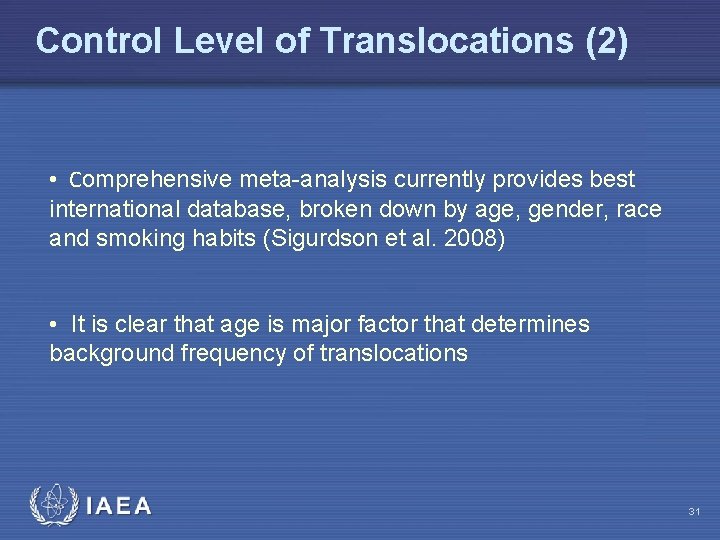 Control Level of Translocations (2)

• Comprehensive meta-analysis currently provides best international database, broken down by age, gender, race and smoking habits (Sigurdson et al. 2008)

• It is clear that age is major factor that determines background frequency of translocations

IAEA

31